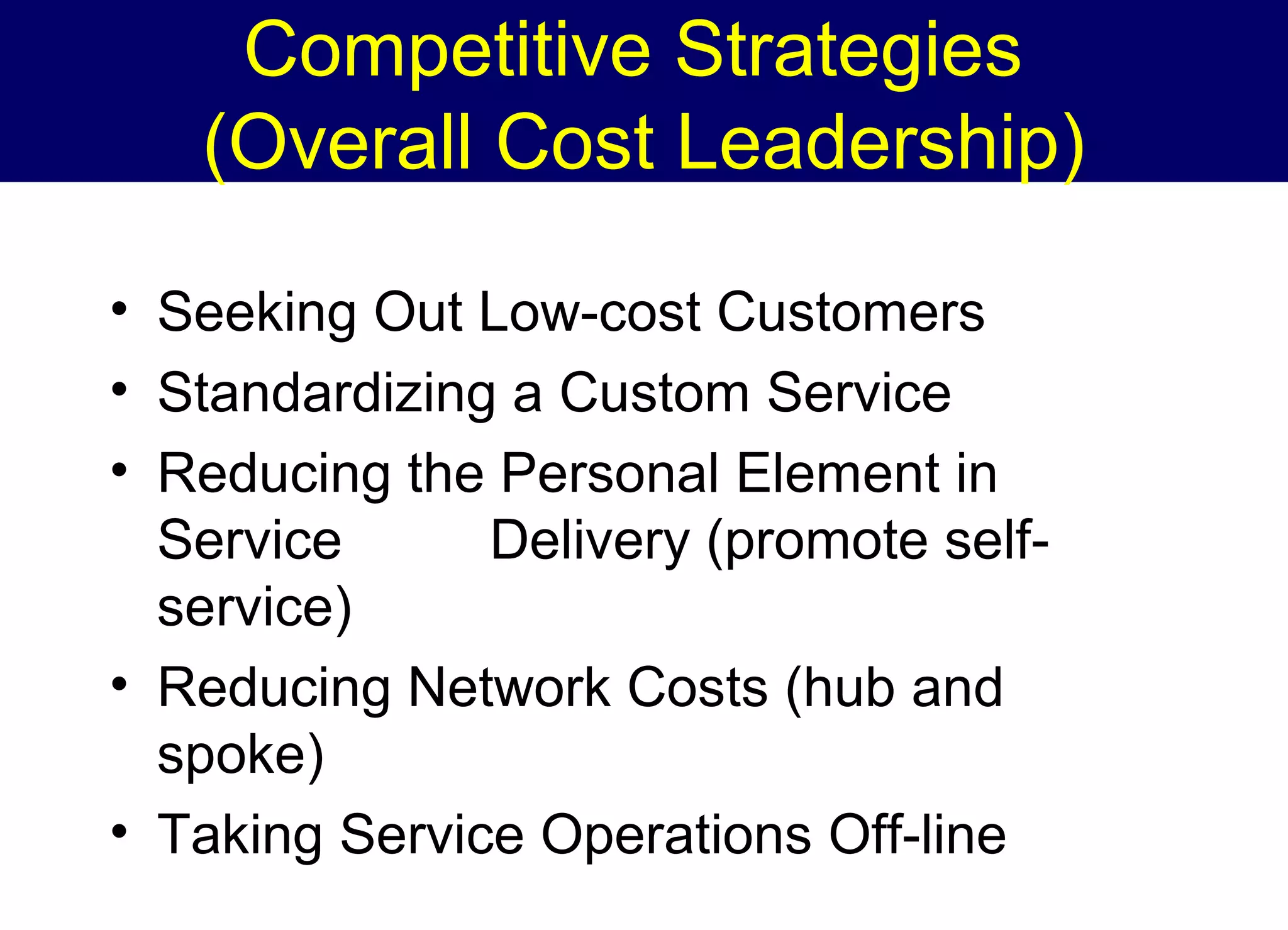 Competitive Strategies
(Overall Cost Leadership)

• Seeking Out Low-cost Customers
• Standardizing a Custom Service
• Reducing the Personal Element in Service Delivery (promote self-service)
• Reducing Network Costs (hub and spoke)
• Taking Service Operations Off-line